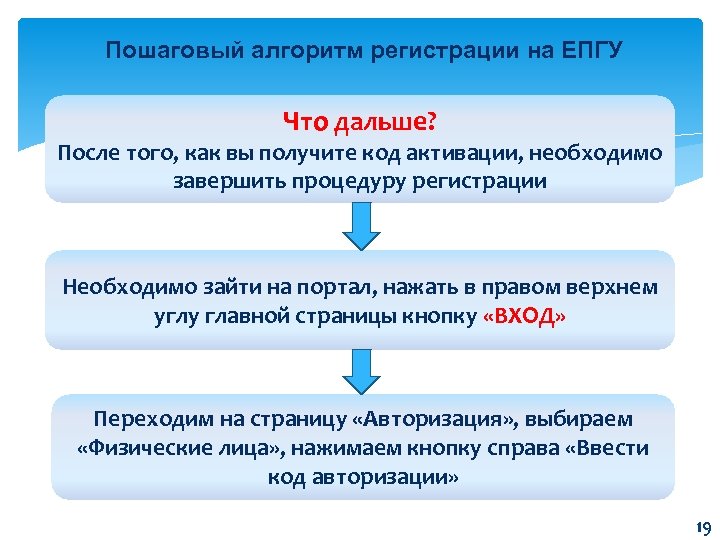 Пошаговый алгоритм регистрации на ЕПГУ

Что дальше?
После того, как вы получите код активации, необходимо завершить процедуру регистрации

Необходимо зайти на портал, нажать в правом верхнем углу главной страницы кнопку «ВХОД»

Переходим на страницу «Авторизация», выбираем «Физические лица», нажимаем кнопку справа «Ввести код авторизации»

19